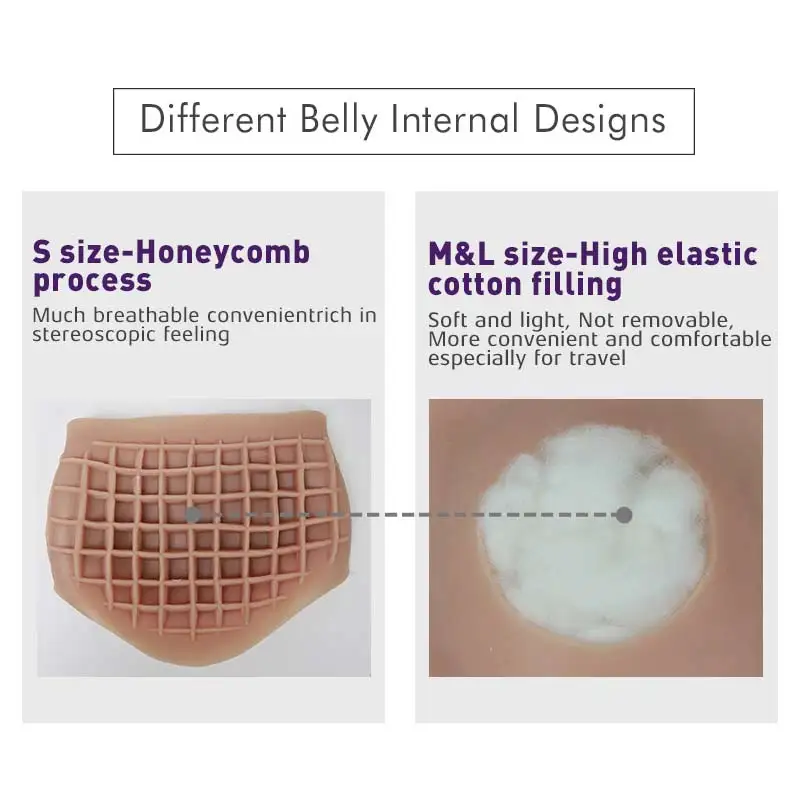 Different Belly Internal Designs

S size-Honeycomb process

Much breathable convenientrich in stereoscopic feeling

M&L size-High elastic cotton filling

Soft and light, Not removable, More convenient and comfortable especially for travel